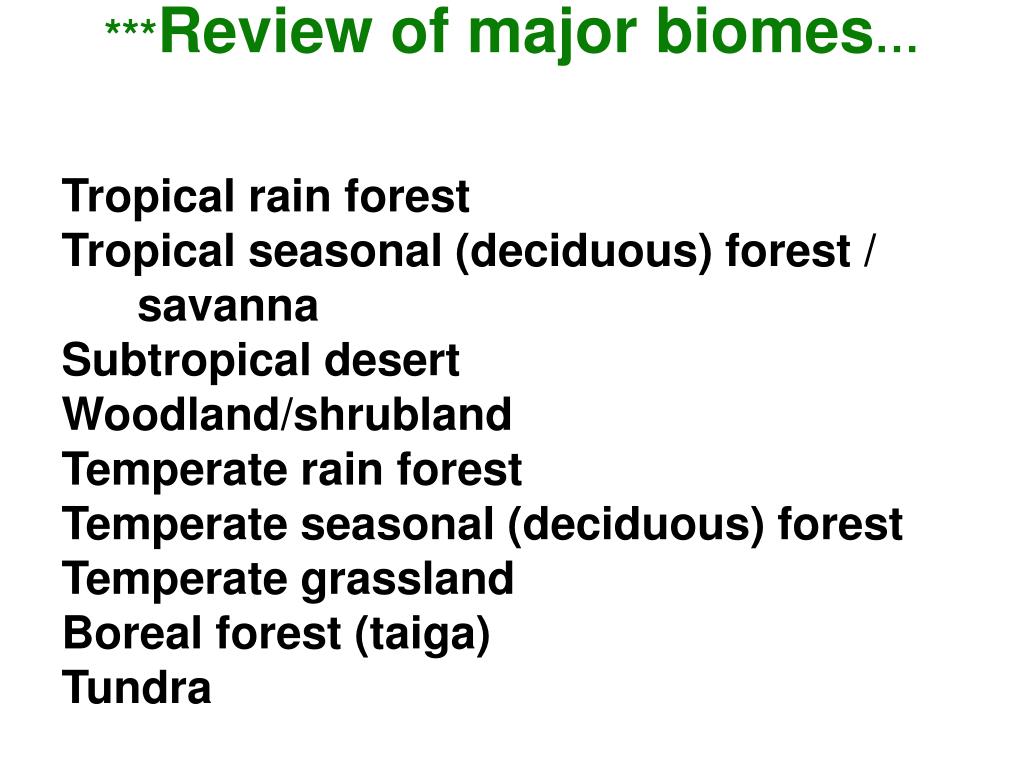 ***Review of major biomes...

Tropical rain forest
Tropical seasonal (deciduous) forest / savanna
Subtropical desert
Woodland/shrubland
Temperate rain forest
Temperate seasonal (deciduous) forest
Temperate grassland
Boreal forest (taiga)
Tundra